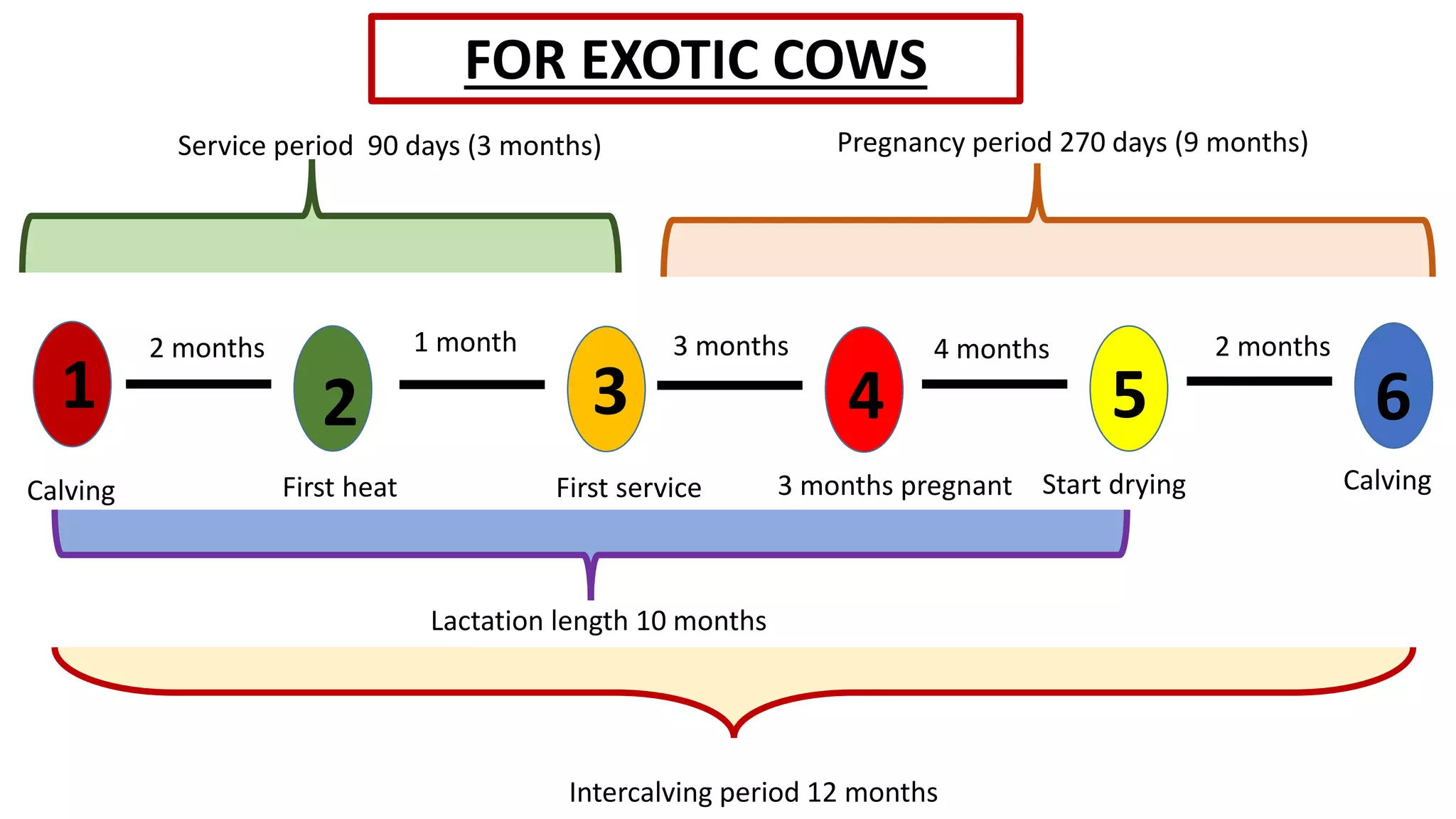 FOR EXOTIC COWS

Service period 90 days (3 months)

Pregnancy period 270 days (9 months)

1 2 months 2 1 month 3 3 months 4 4 months 5 2 months 6

Calving

First heat

First service

3 months pregnant

Start drying

Calving

Lactation length 10 months

Intercalving period 12 months